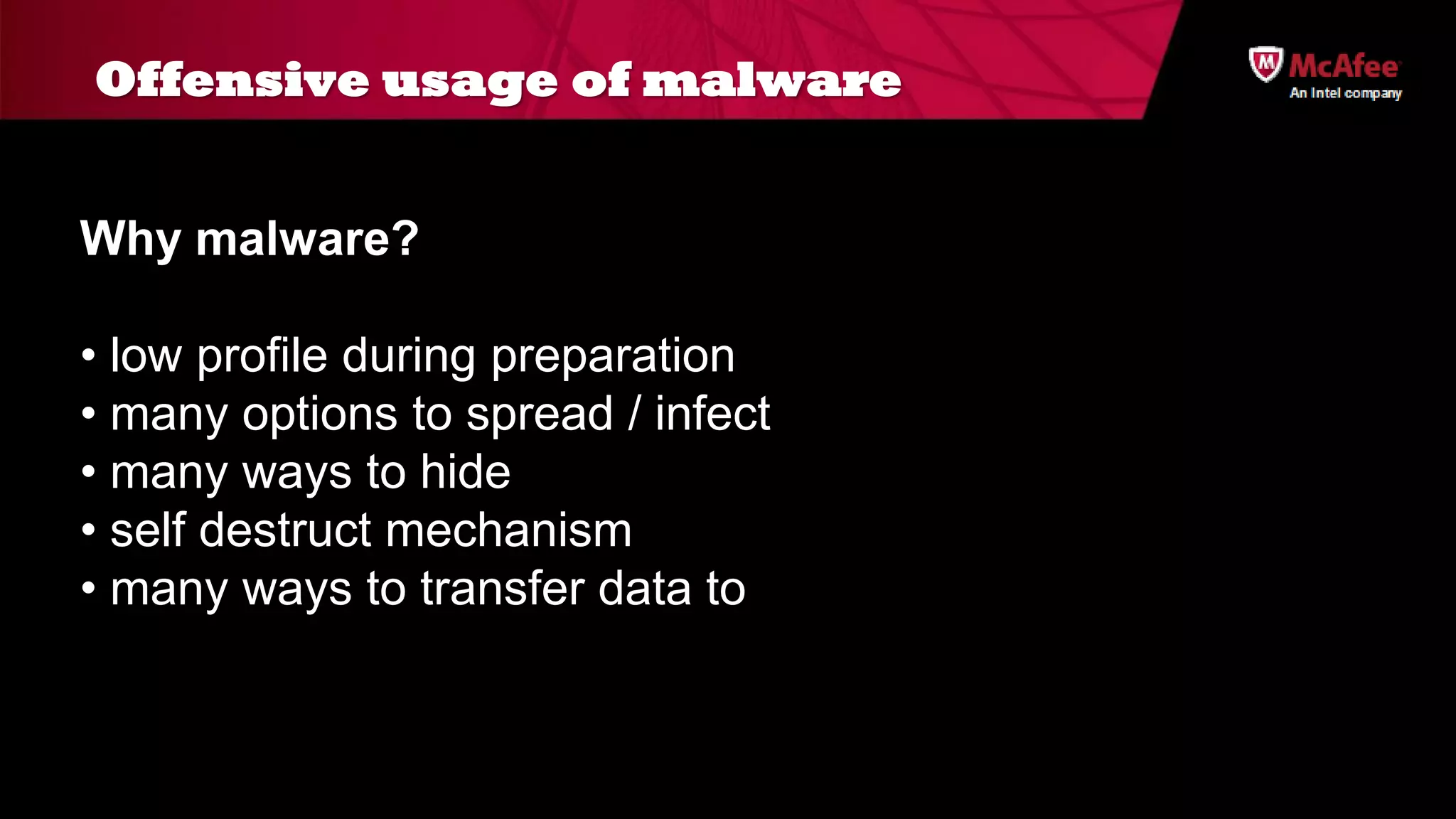 Offensive usage of malware

McAfee
An Intel company

Why malware?

• low profile during preparation
• many options to spread / infect
• many ways to hide
• self destruct mechanism
• many ways to transfer data to